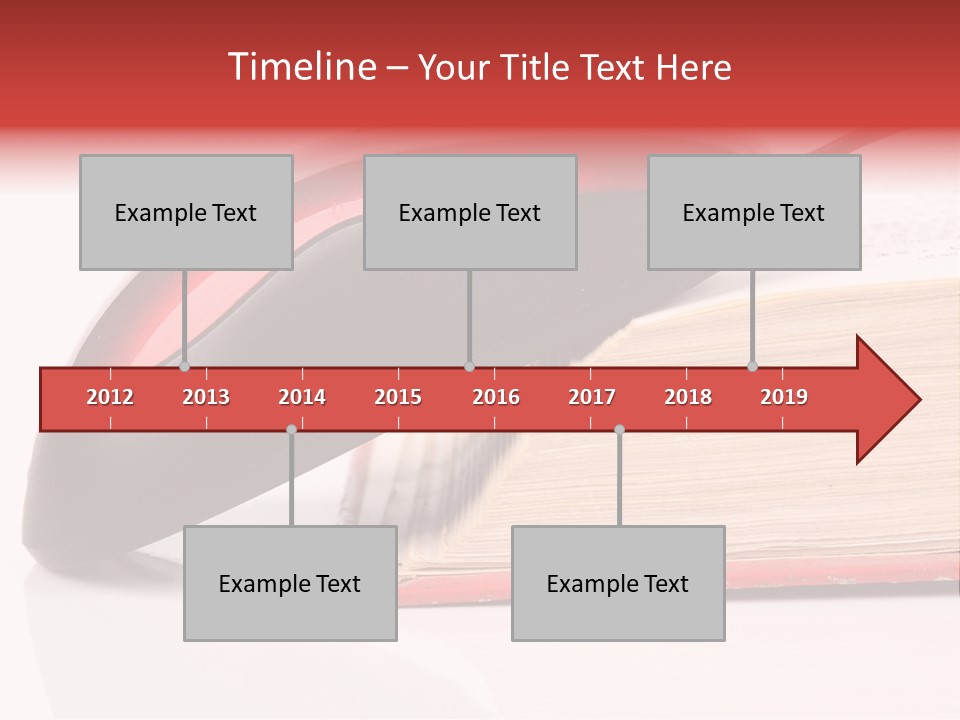 Timeline – Your Title Text Here

Example Text

Example Text

Example Text

2012 2013 2014 2015 2016 2017 2018 2019

Example Text

Example Text